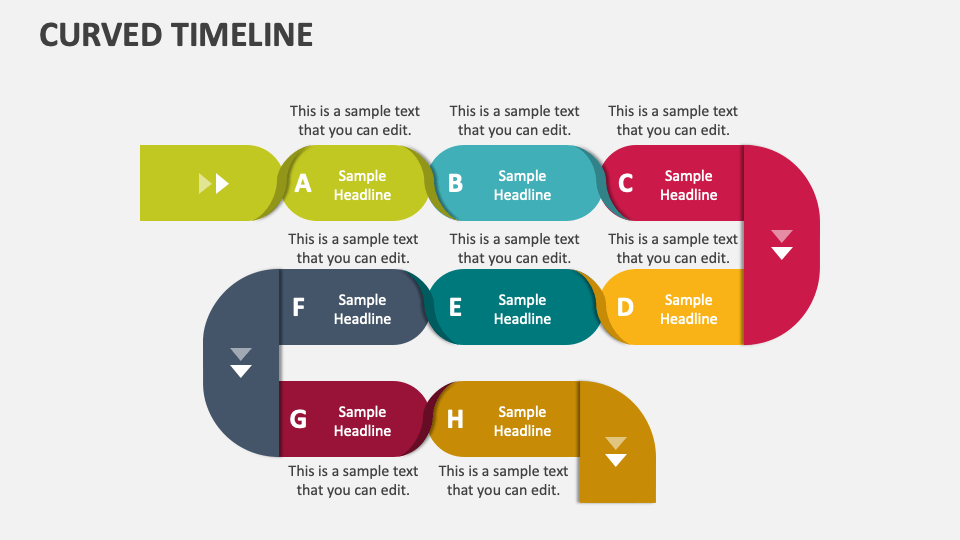 CURVED TIMELINE

This is a sample text that you can edit.

This is a sample text that you can edit.

This is a sample text that you can edit.

A Sample Headline

B Sample Headline

C Sample Headline

This is a sample text that you can edit.

This is a sample text that you can edit.

This is a sample text that you can edit.

F Sample Headline

E Sample Headline

D Sample Headline

G Sample Headline

H Sample Headline

This is a sample text that you can edit.

This is a sample text that you can edit.